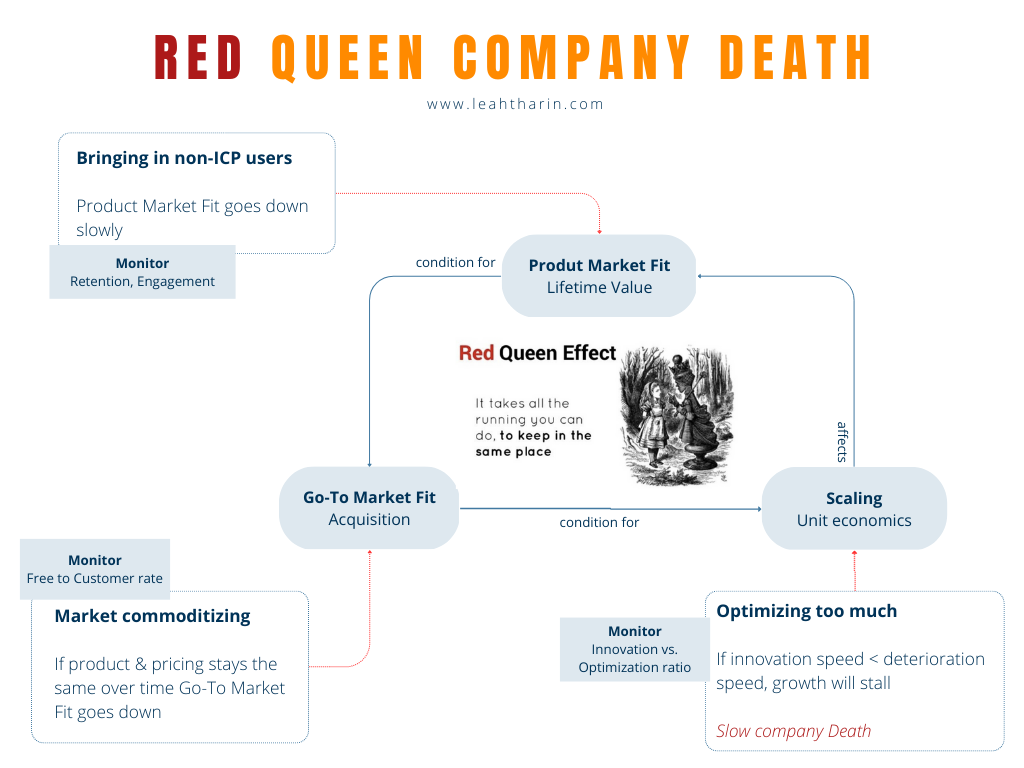 RED QUEEN COMPANY DEATH

www.leahtharin.com

Bringing in non-ICP users

Product Market Fit goes down slowly

Monitor
Retention, Engagement

condition for

Produt Market Fit
Lifetime Value

Red Queen Effect

It takes all the running you can do, to keep in the same place

affects

Go-To Market Fit
Acquisition

condition for

Scaling
Unit economics

Monitor
Free to Customer rate

Market commoditizing

If product & pricing stays the same over time Go-To Market Fit goes down

Monitor
Innovation vs. Optimization ratio

Optimizing too much

If innovation speed < deterioration speed, growth will stall

Slow company Death